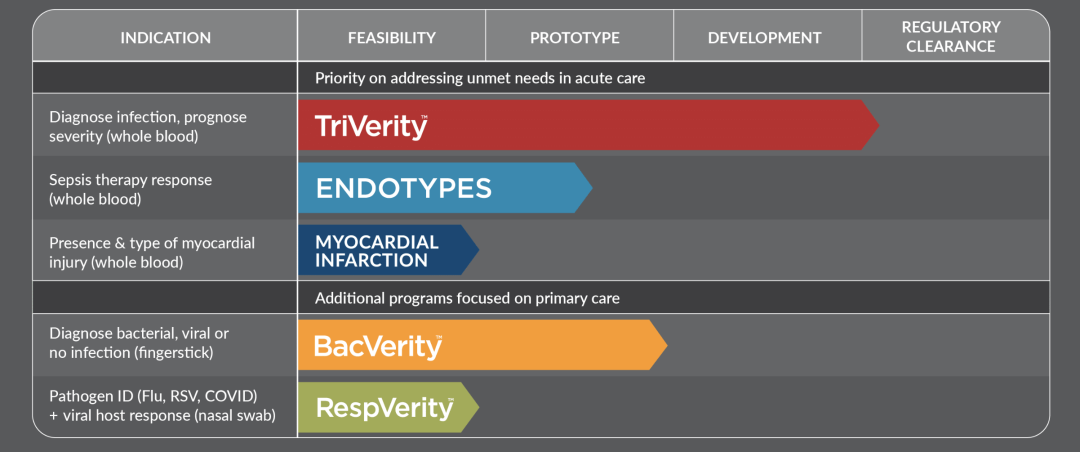 | INDICATION | FEASIBILITY | PROTOTYPE | DEVELOPMENT | REGULATORY CLEARANCE |
|---|---|---|---|---|
| | Priority on addressing unmet needs in acute care | | | |
| Diagnose infection, prognose severity (whole blood) | TriVerity™ | | | |
| Sepsis therapy response (whole blood) | ENDOTYPES | | | |
| Presence & type of myocardial injury (whole blood) | MYOCARDIAL INFARCTION | | | |
| | Additional programs focused on primary care | | | |
| Diagnose bacterial, viral or no infection (fingerstick) | BacVerity™ | | | |
| Pathogen ID (Flu, RSV, COVID) + viral host response (nasal swab) | RespVerity™ | | | |